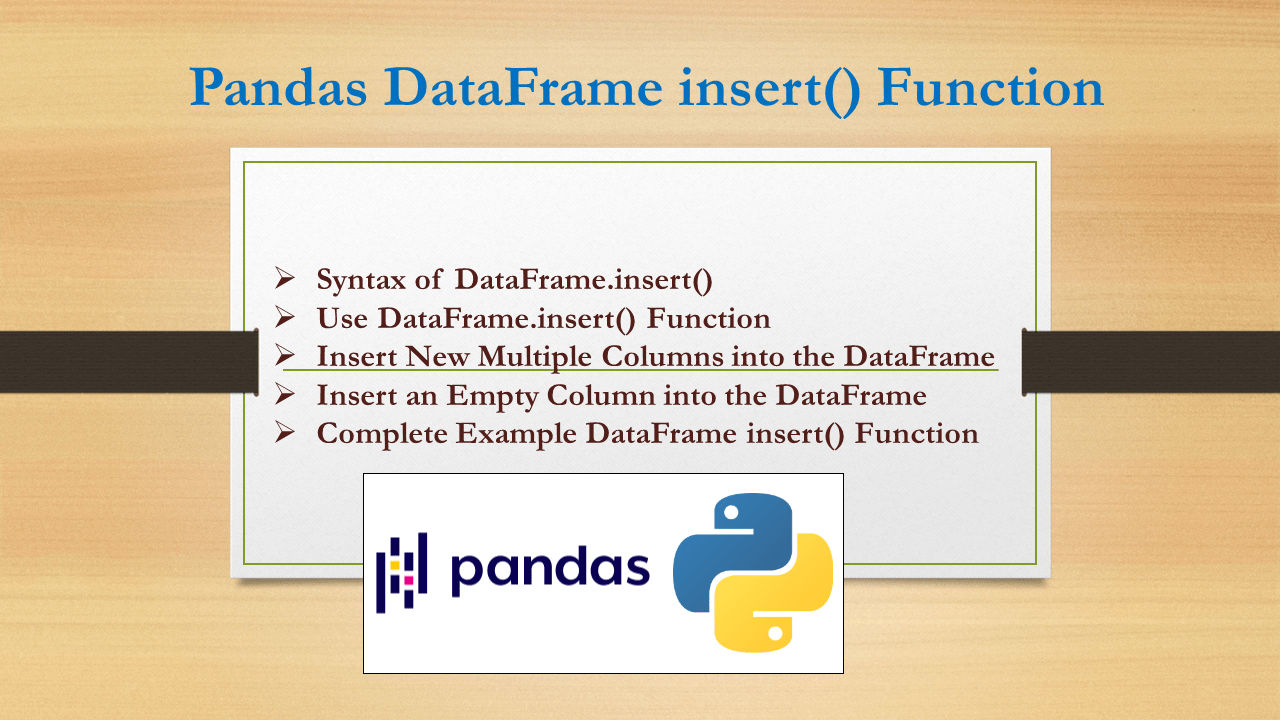 Pandas DataFrame insert() Function

➢ Syntax of DataFrame.insert()
➢ Use DataFrame.insert() Function
➢ Insert New Multiple Columns into the DataFrame
➢ Insert an Empty Column into the DataFrame
➢ Complete Example DataFrame insert() Function

pandas